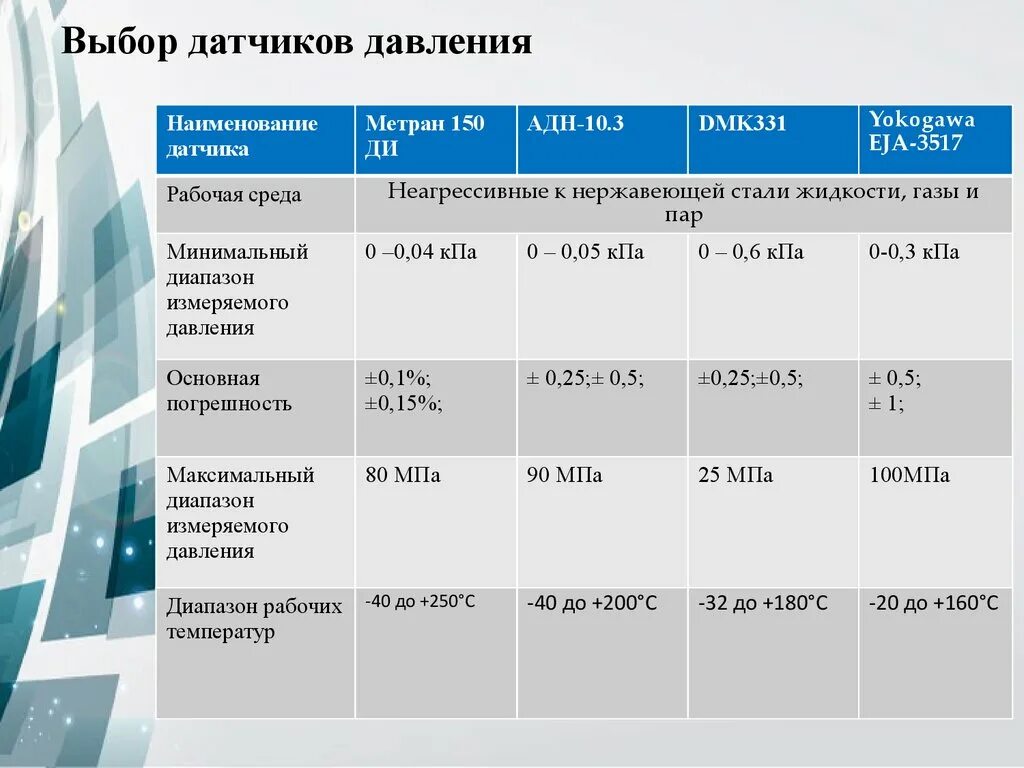 Выбор датчиков давления

| Наименование датчика | Метран 150 ДИ | АДН-10.3 | DMK331 | Yokogawa EJA-3517 |
|---|---|---|---|---|
| Рабочая среда | Неагрессивные к нержавеющей стали жидкости, газы и пар | | | |
| Минимальный диапазон измеряемого давления | 0 –0,04 кПа | 0 – 0,05 кПа | 0 – 0,6 кПа | 0-0,3 кПа |
| Основная погрешность | ±0,1%; ±0,15%; | ± 0,25;± 0,5; | ±0,25;±0,5; | ± 0,5; ± 1; |
| Максимальный диапазон измеряемого давления | 80 МПа | 90 МПа | 25 МПа | 100МПа |
| Диапазон рабочих температур | -40 до +250°С | -40 до +200°С | -32 до +180°С | -20 до +160°С |